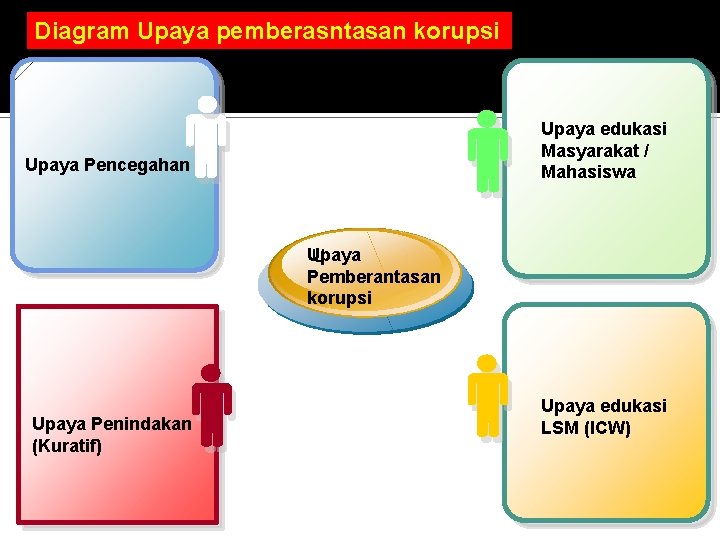 Diagram Upaya pemberasntasan korupsi

Upaya Pencegahan

Upaya edukasi Masyarakat / Mahasiswa

Upaya Pemberantasan korupsi

Upaya Penindakan (Kuratif)

Upaya edukasi LSM (ICW)